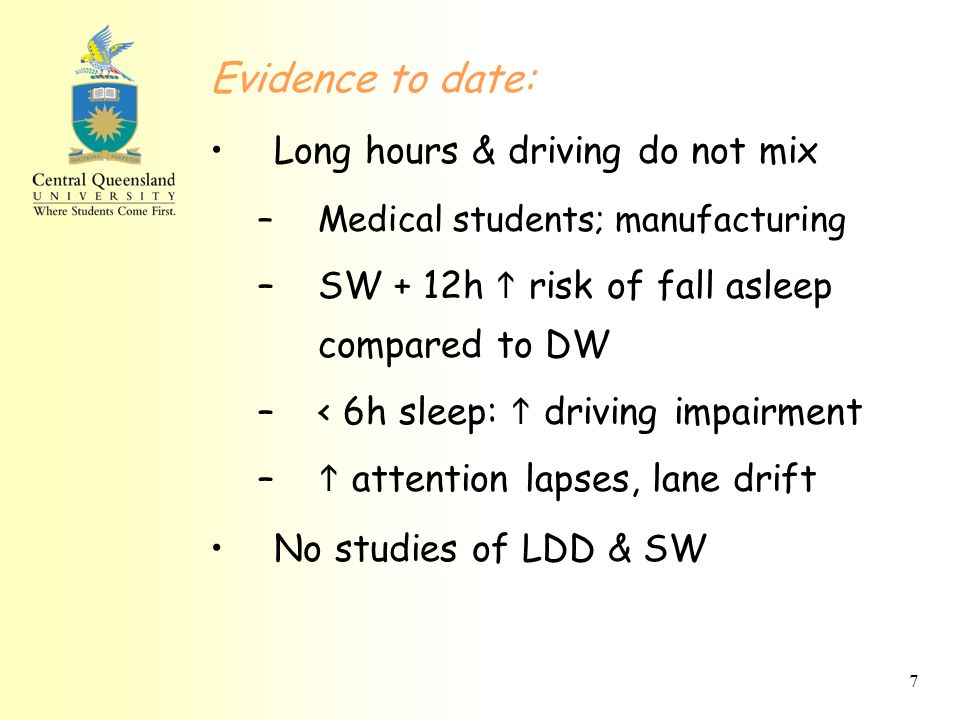 Central Queensland
UNIVERSITY
Where Students Come First.

Evidence to date:

• Long hours & driving do not mix

– Medical students; manufacturing

– SW + 12h ↑ risk of fall asleep compared to DW

– < 6h sleep: ↑ driving impairment

– ↑ attention lapses, lane drift

• No studies of LDD & SW

7